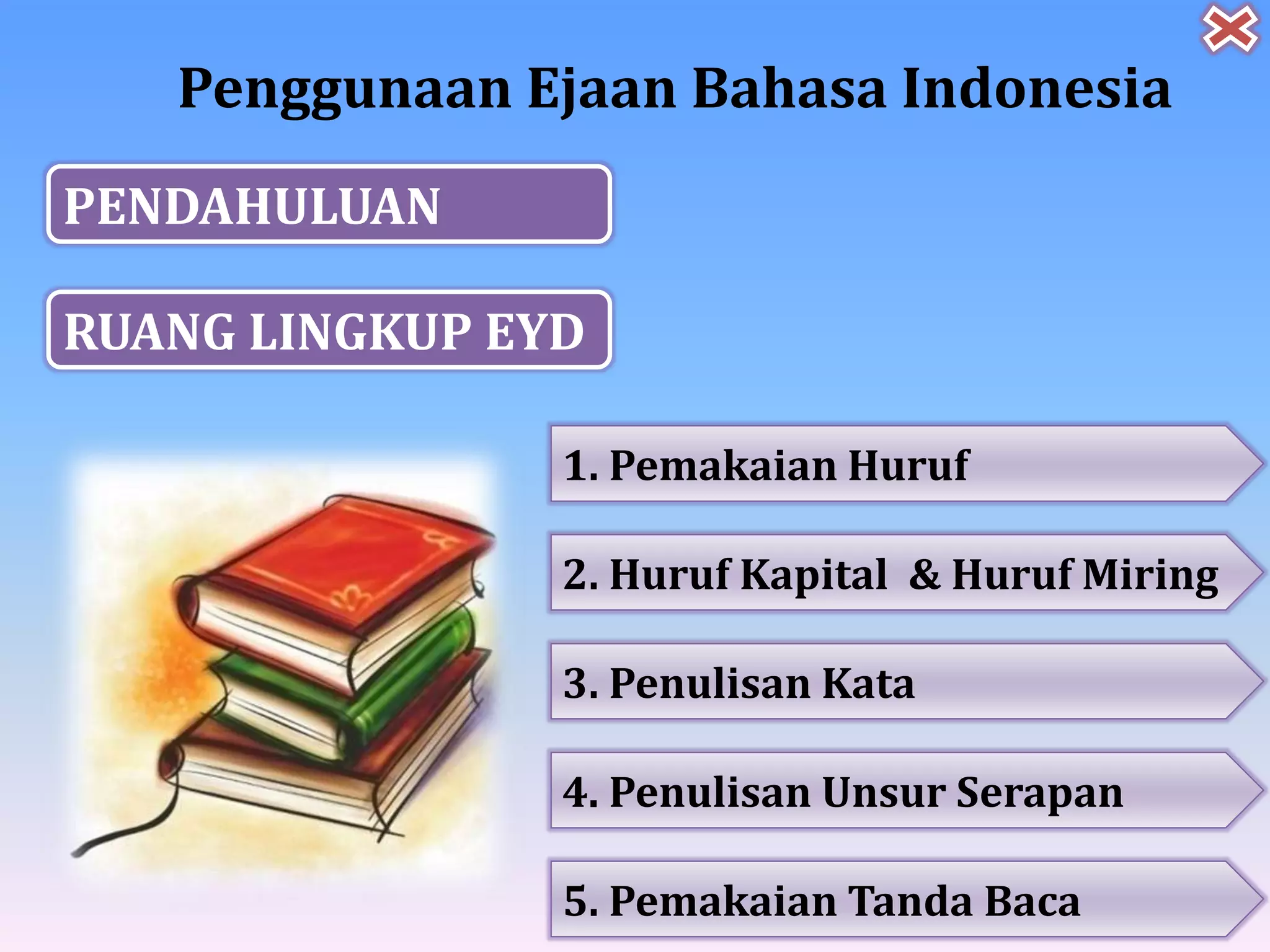 Penggunaan Ejaan Bahasa Indonesia

PENDAHULUAN

RUANG LINGKUP EYD

1. Pemakaian Huruf

2. Huruf Kapital & Huruf Miring

3. Penulisan Kata

4. Penulisan Unsur Serapan

5. Pemakaian Tanda Baca